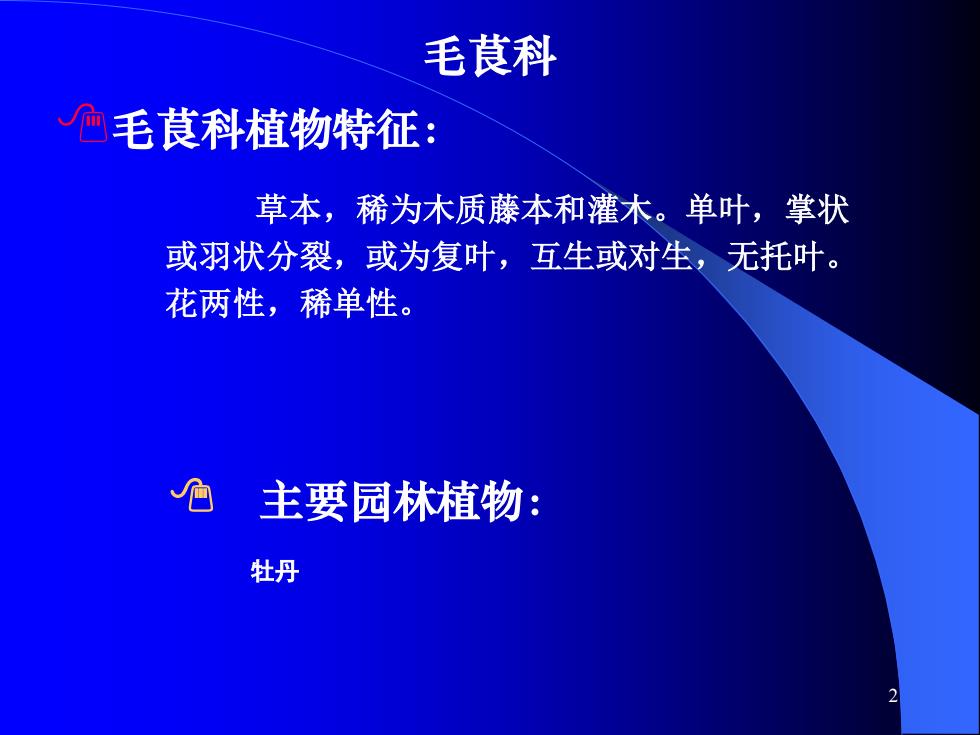 毛茛科

毛茛科植物特征：

草本，稀为木质藤本和灌木。单叶，掌状或羽状分裂，或为复叶，互生或对生，无托叶。花两性，稀单性。

主要园林植物：

牡丹

2